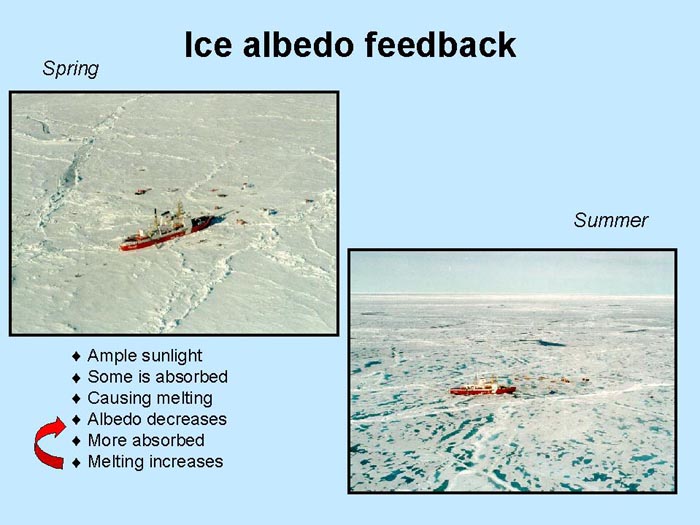 Ice albedo feedback

Spring

Summer

♦ Ample sunlight
♦ Some is absorbed
♦ Causing melting
♦ Albedo decreases
♦ More absorbed
♦ Melting increases